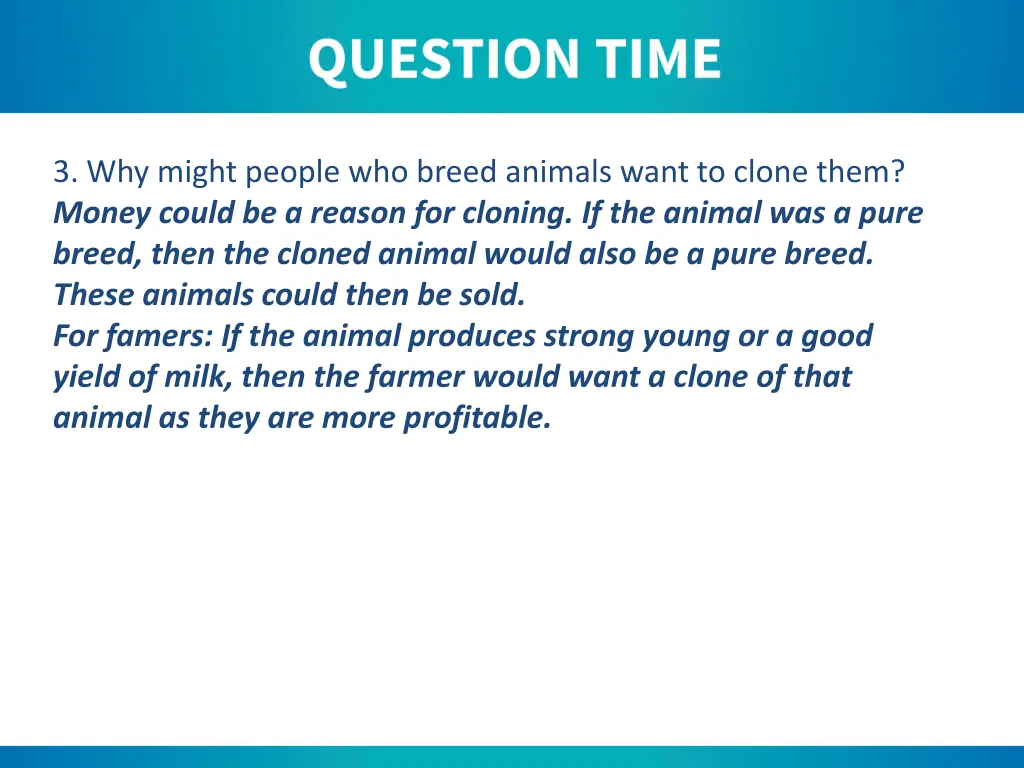 QUESTION TIME

3. Why might people who breed animals want to clone them?
Money could be a reason for cloning. If the animal was a pure breed, then the cloned animal would also be a pure breed. These animals could then be sold.
For famers: If the animal produces strong young or a good yield of milk, then the farmer would want a clone of that animal as they are more profitable.